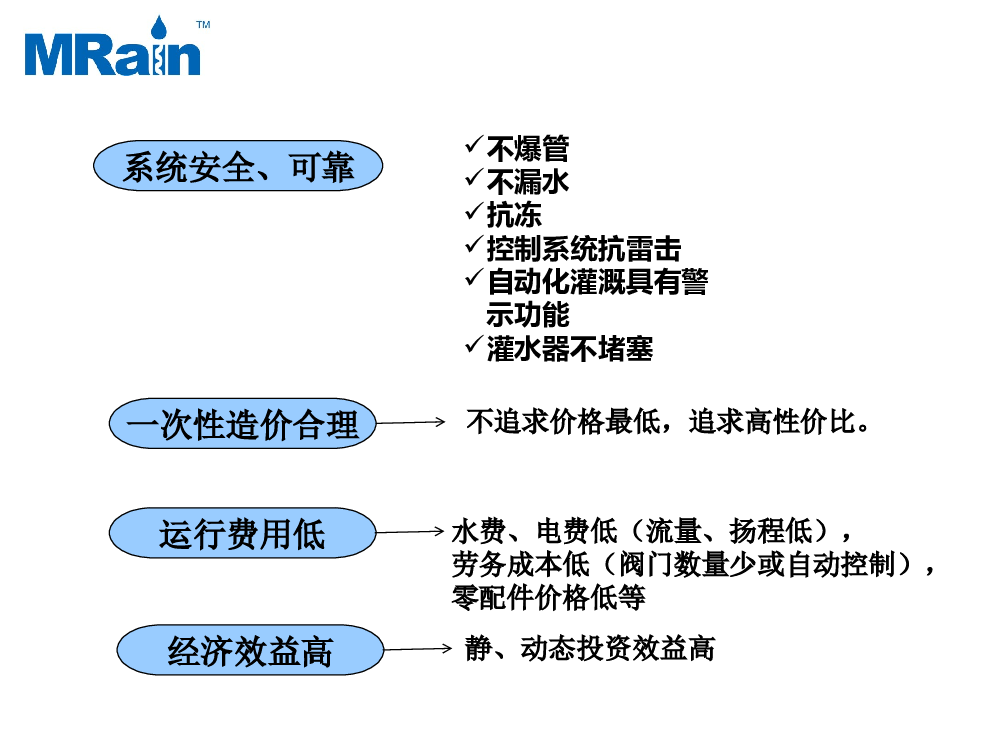 MRain™

系统安全、可靠

✓不爆管
✓不漏水
✓抗冻
✓控制系统抗雷击
✓自动化灌溉具有警示功能
✓灌水器不堵塞

一次性造价合理

不追求价格最低，追求高性价比。

运行费用低

水费、电费低（流量、扬程低），劳务成本低（阀门数量少或自动控制），零配件价格低等

经济效益高

静、动态投资效益高